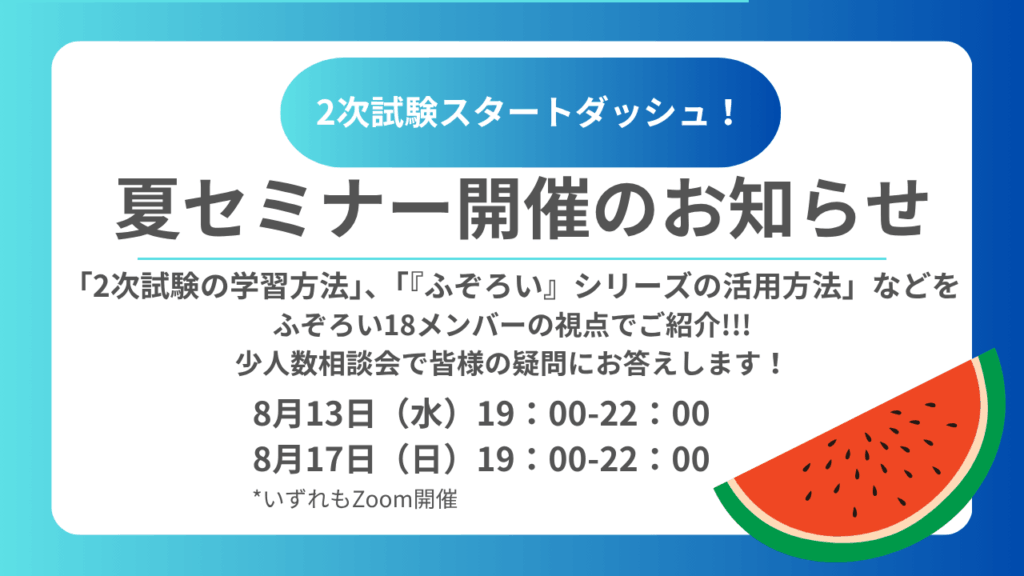 2次試験スタートダッシュ！

夏セミナー開催のお知らせ

「2次試験の学習方法」、「『ふぞろい』シリーズの活用方法」などを
ふぞろい18メンバーの視点でご紹介!!!
少人数相談会で皆様の疑問にお答えします！

8月13日（水）19：00-22：00
8月17日（日）19：00-22：00
*いずれもZoom開催